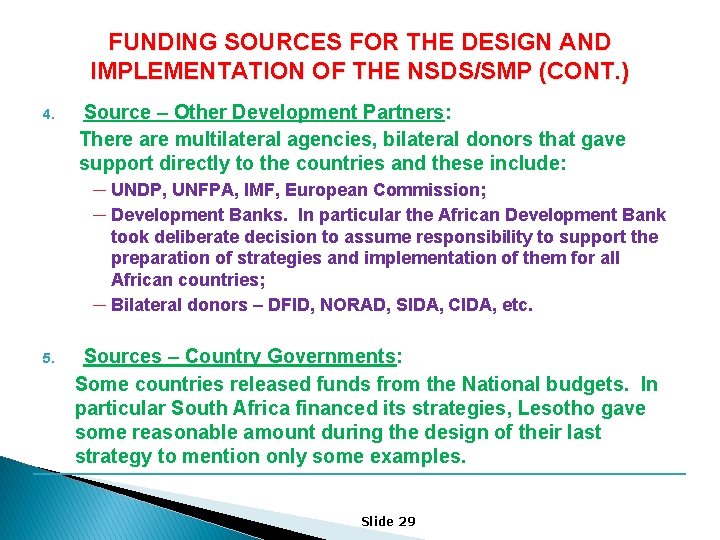 FUNDING SOURCES FOR THE DESIGN AND IMPLEMENTATION OF THE NSDS/SMP (CONT.)

4. Source – Other Development Partners:

There are multilateral agencies, bilateral donors that gave support directly to the countries and these include:

– UNDP, UNFPA, IMF, European Commission;

– Development Banks. In particular the African Development Bank took deliberate decision to assume responsibility to support the preparation of strategies and implementation of them for all African countries;

– Bilateral donors – DFID, NORAD, SIDA, CIDA, etc.

5. Sources – Country Governments:

Some countries released funds from the National budgets. In particular South Africa financed its strategies, Lesotho gave some reasonable amount during the design of their last strategy to mention only some examples.

Slide 29